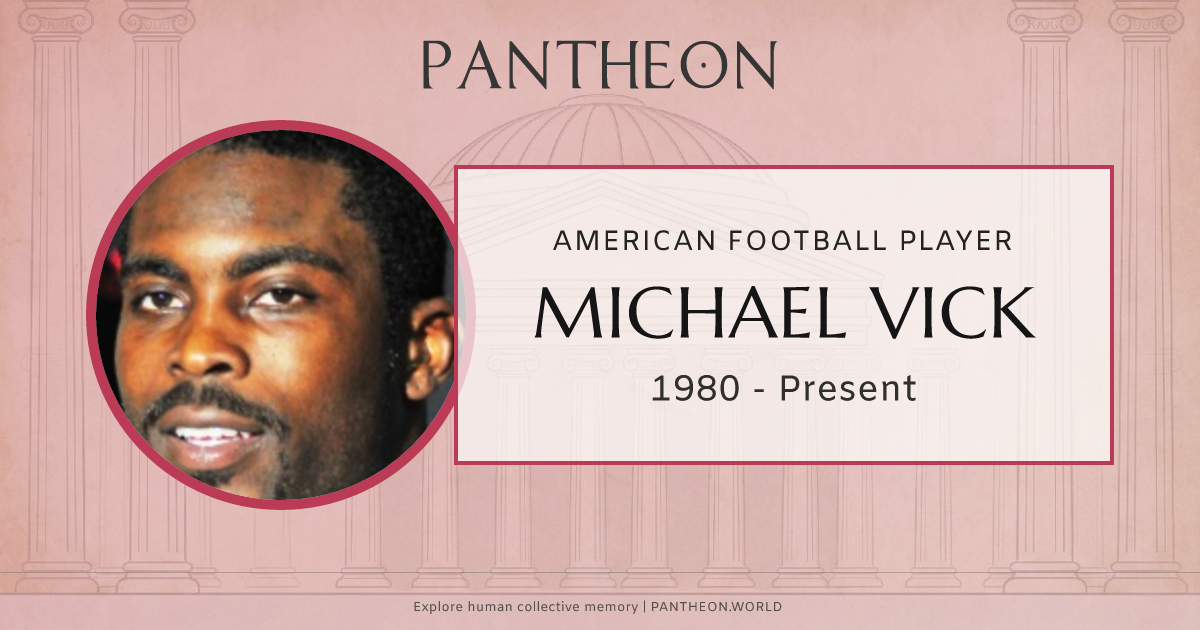 PANTHEON

AMERICAN FOOTBALL PLAYER

MICHAEL VICK

1980 - Present

Explore human collective memory | PANTHEON.WORLD